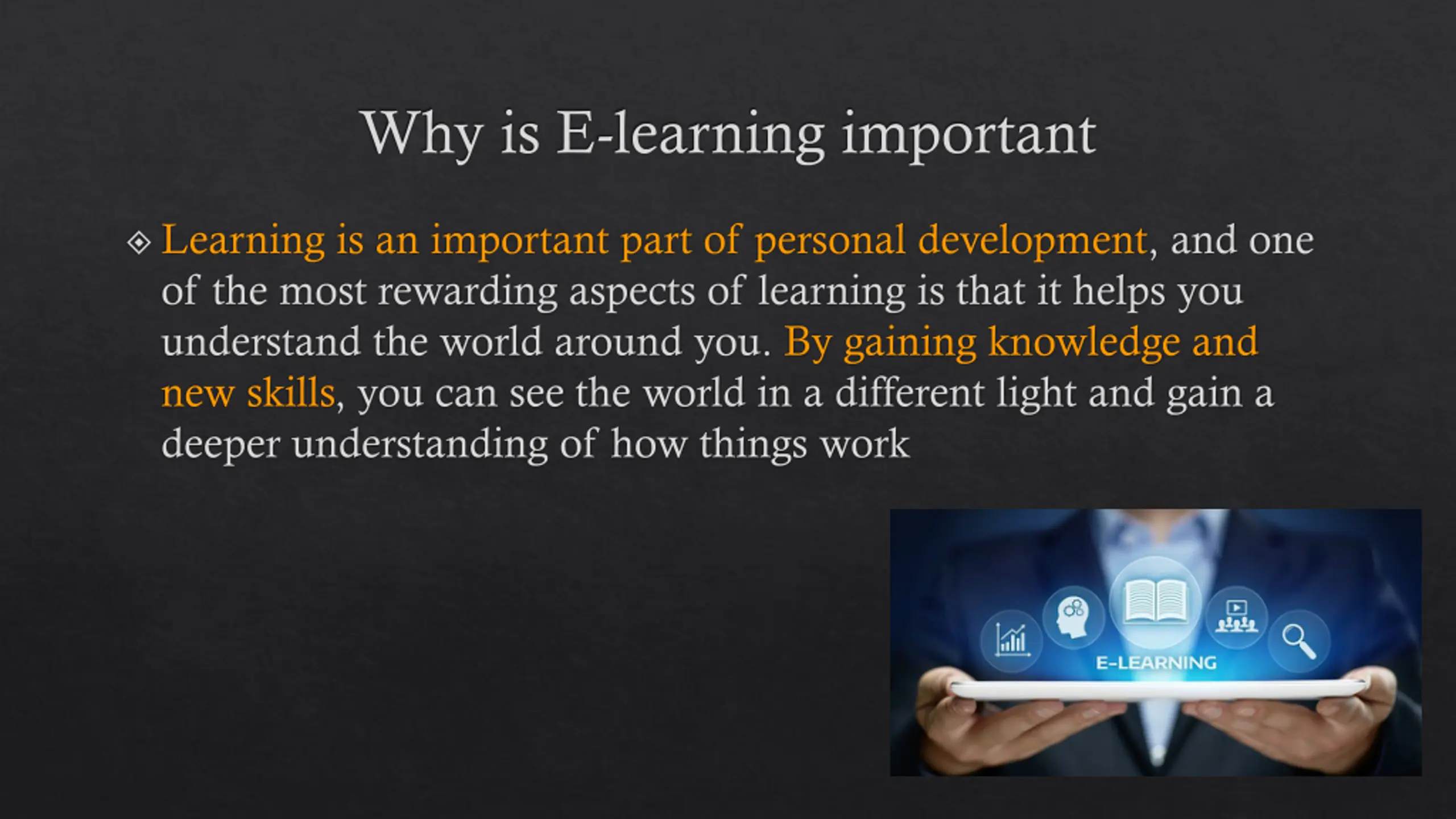 Why is E-learning important

Learning is an important part of personal development, and one of the most rewarding aspects of learning is that it helps you understand the world around you. By gaining knowledge and new skills, you can see the world in a different light and gain a deeper understanding of how things work

E-LEARNING